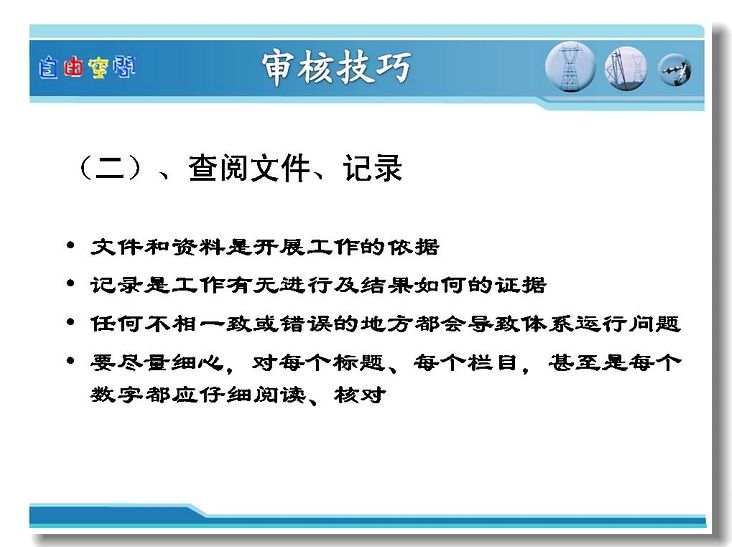 自由空间

审核技巧

（二）、查阅文件、记录

• 文件和资料是开展工作的依据
• 记录是工作有无进行及结果如何的证据
• 任何不相一致或错误的地方都会导致体系运行问题
• 要尽量细心，对每个标题、每个栏目，甚至是每个数字都应仔细阅读、核对